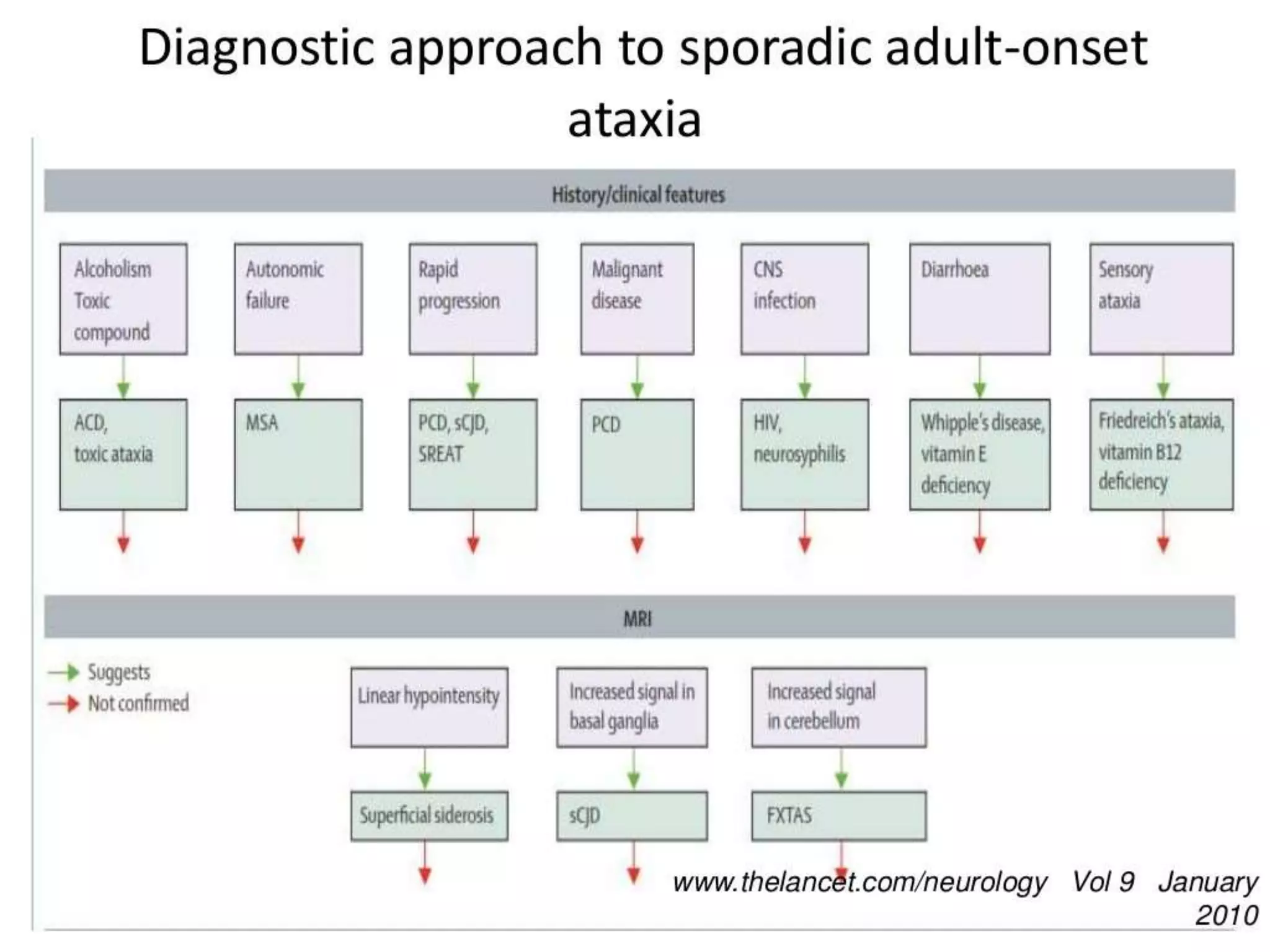 Diagnostic approach to sporadic adult-onset ataxia

History/clinical features

Alcoholism Toxic compound

Autonomic failure

Rapid progression

Malignant disease

CNS infection

Diarrhoea

Sensory ataxia

ACD, toxic ataxia

MSA

PCD, sCJD, SREAT

PCD

HIV, neurosyphilis

Whipple's disease, vitamin E deficiency

Friedreich's ataxia, vitamin B12 deficiency

MRI

Suggests
Not confirmed

Linear hypointensity

Increased signal in basal ganglia

Increased signal in cerebellum

Superficial siderosis

sCJD

FXTAS

www.thelancet.com/neurology Vol 9 January 2010